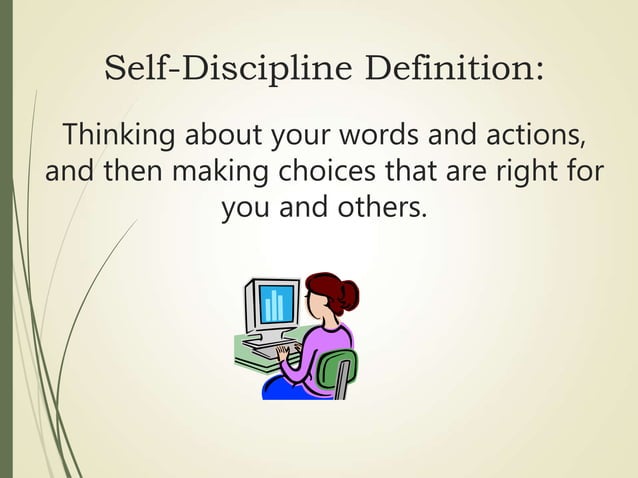 Self-Discipline Definition:

Thinking about your words and actions, and then making choices that are right for you and others.